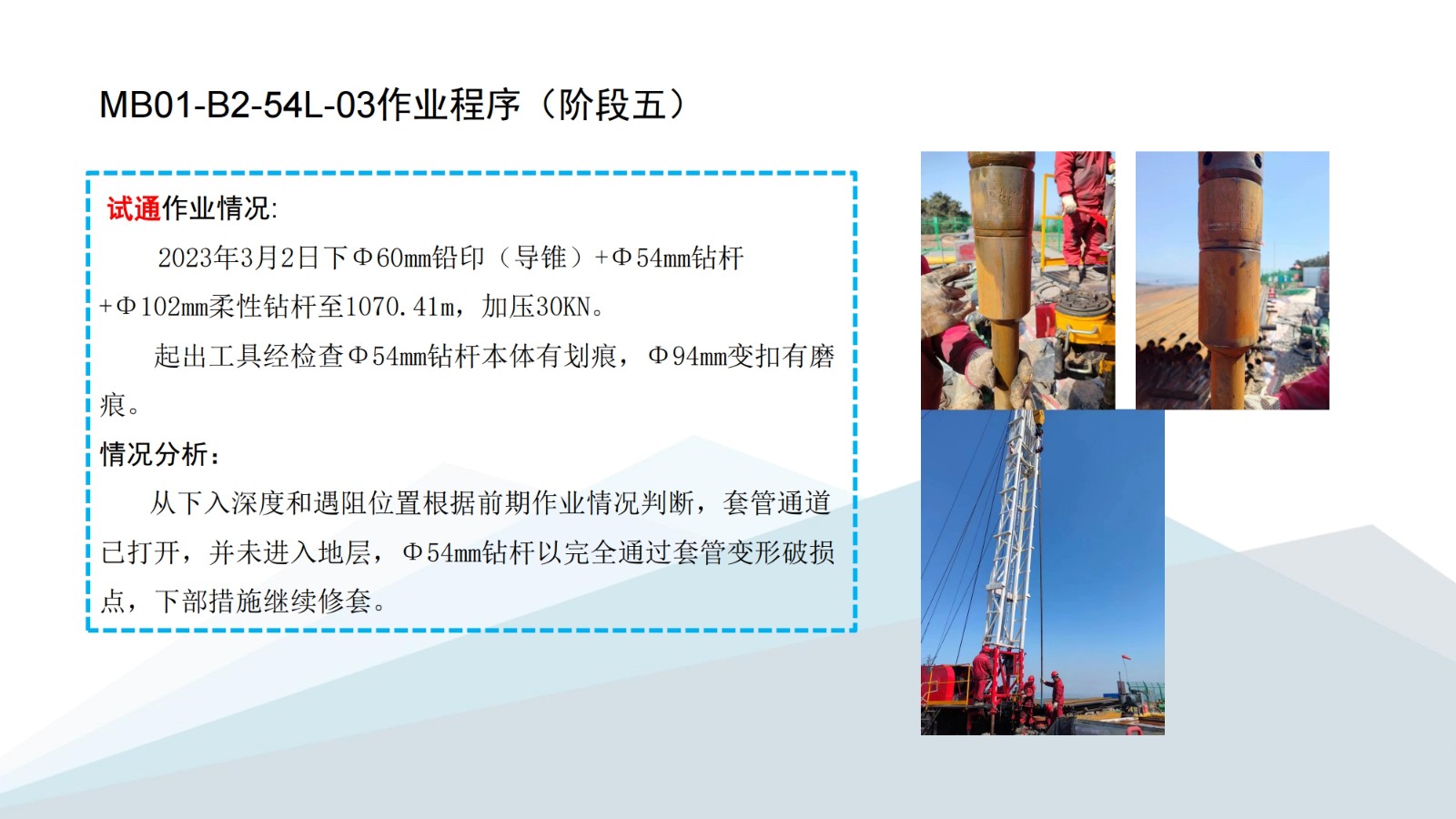 MB01-B2-54L-03作业程序（阶段五）

试通作业情况:

2023年3月2日下Φ60mm铅印（导锥）+Φ54mm钻杆+Φ102mm柔性钻杆至1070.41m，加压30KN。

起出工具经检查Φ54mm钻杆本体有划痕，Φ94mm变扣有磨痕。

情况分析:

从下入深度和遇阻位置根据前期作业情况判断，套管通道已打开，并未进入地层，Φ54mm钻杆以完全通过套管变形破损点，下部措施继续修套。